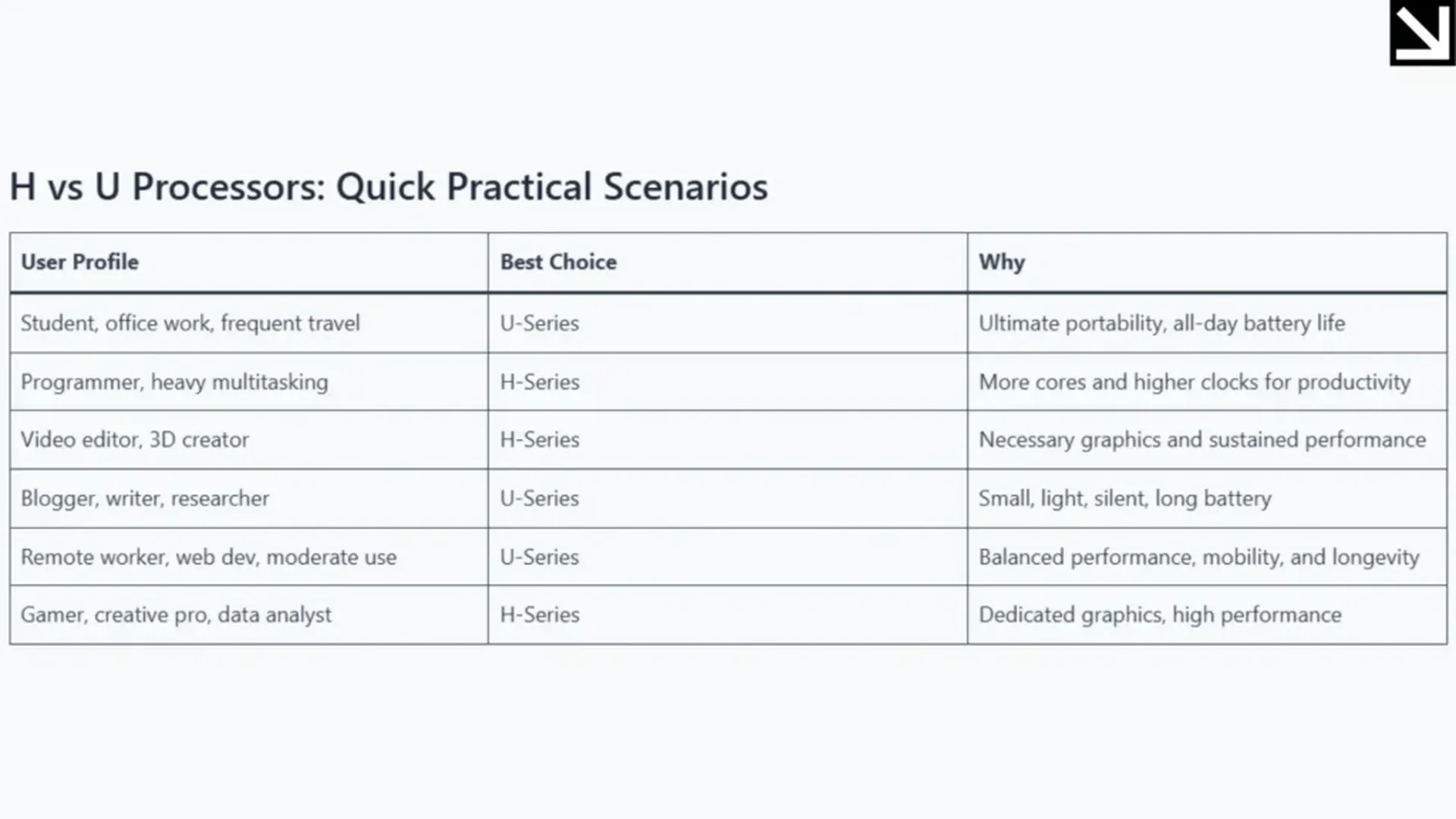 H vs U Processors: Quick Practical Scenarios

| User Profile | Best Choice | Why |
|---|---|---|
| Student, office work, frequent travel | U-Series | Ultimate portability, all-day battery life |
| Programmer, heavy multitasking | H-Series | More cores and higher clocks for productivity |
| Video editor, 3D creator | H-Series | Necessary graphics and sustained performance |
| Blogger, writer, researcher | U-Series | Small, light, silent, long battery |
| Remote worker, web dev, moderate use | U-Series | Balanced performance, mobility, and longevity |
| Gamer, creative pro, data analyst | H-Series | Dedicated graphics, high performance |